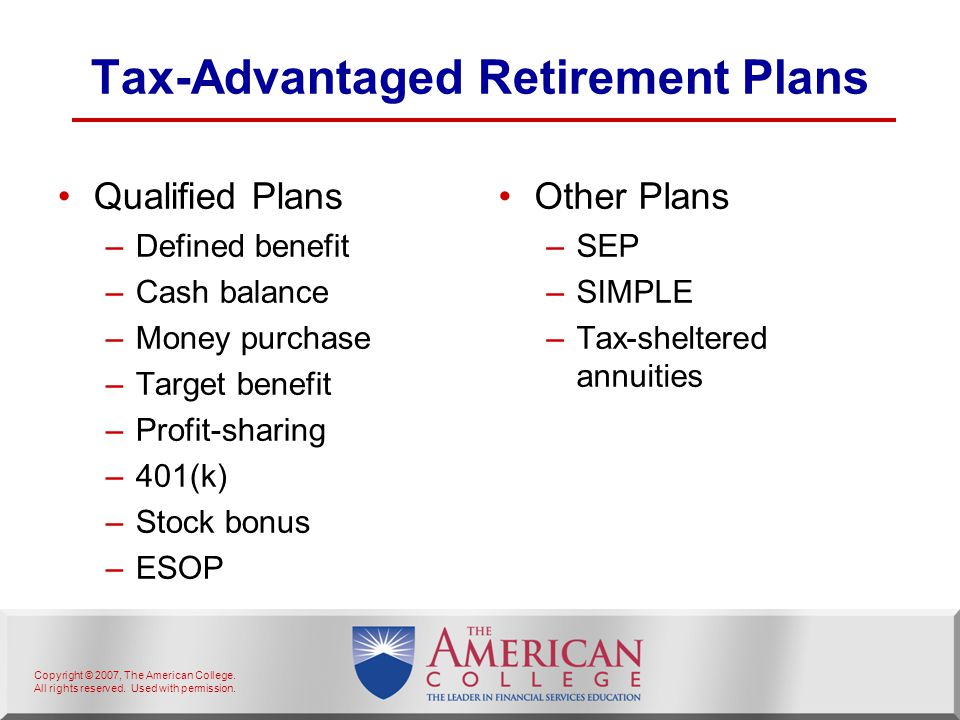 Tax-Advantaged Retirement Plans

• Qualified Plans
– Defined benefit
– Cash balance
– Money purchase
– Target benefit
– Profit-sharing
– 401(k)
– Stock bonus
– ESOP

• Other Plans
– SEP
– SIMPLE
– Tax-sheltered annuities

Copyright © 2007, The American College. All rights reserved. Used with permission.

THE AMERICAN COLLEGE
THE LEADER IN FINANCIAL SERVICES EDUCATION